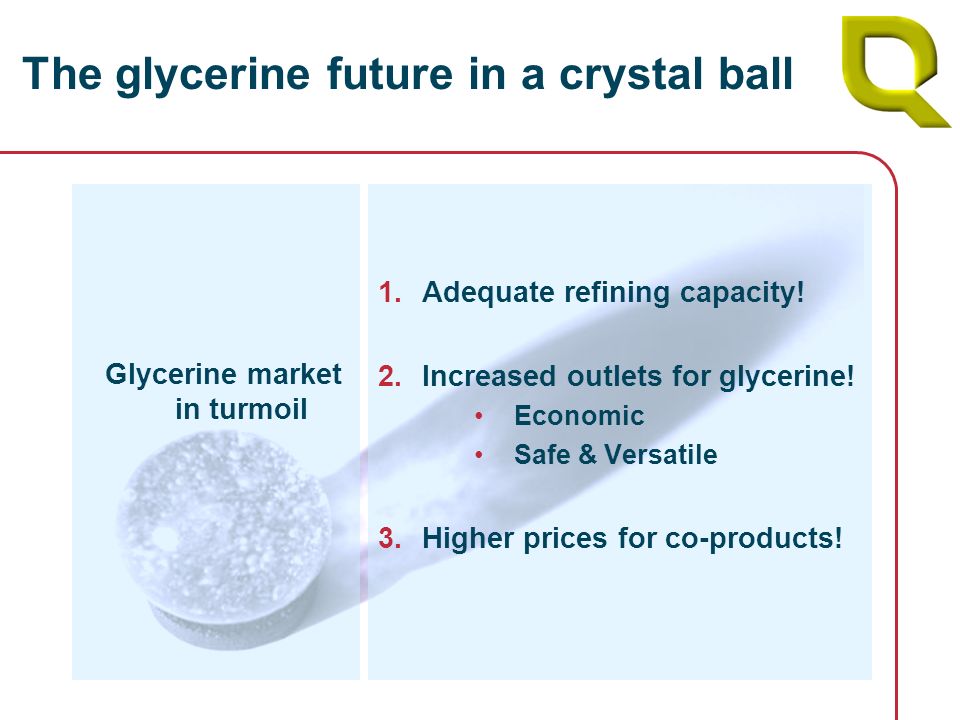 The glycerine future in a crystal ball

Glycerine market in turmoil

1. Adequate refining capacity!

2. Increased outlets for glycerine!
• Economic
• Safe & Versatile

3. Higher prices for co-products!